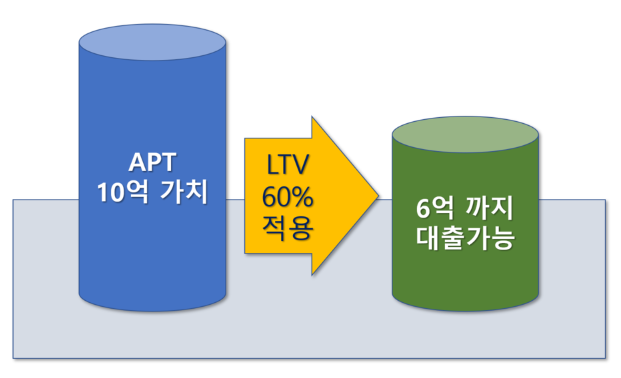 APT
10억 가치

LTV
60%
적용

6억 까지
대출가능